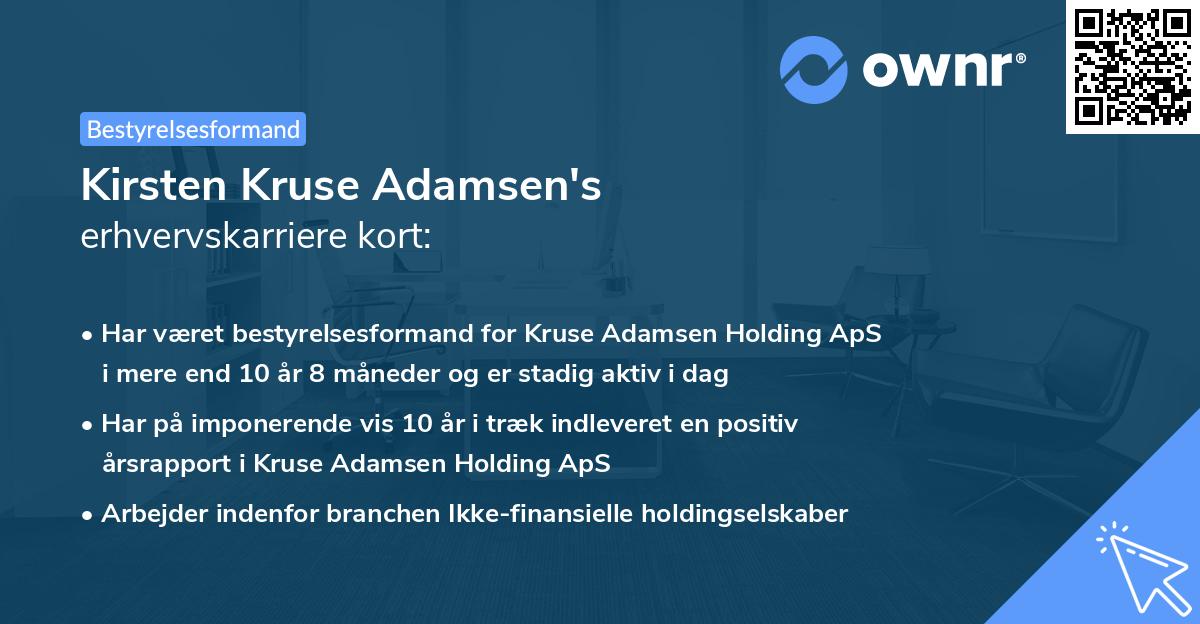 ownr®

Bestyrelsesformand

Kirsten Kruse Adamsen's
erhvervskarriere kort:

• Har været bestyrelsesformand for Kruse Adamsen Holding ApS i mere end 10 år 8 måneder og er stadig aktiv i dag

• Har på imponerende vis 10 år i træk indleveret en positiv årsrapport i Kruse Adamsen Holding ApS

• Arbejder indenfor branchen Ikke-finansielle holdingselskaber